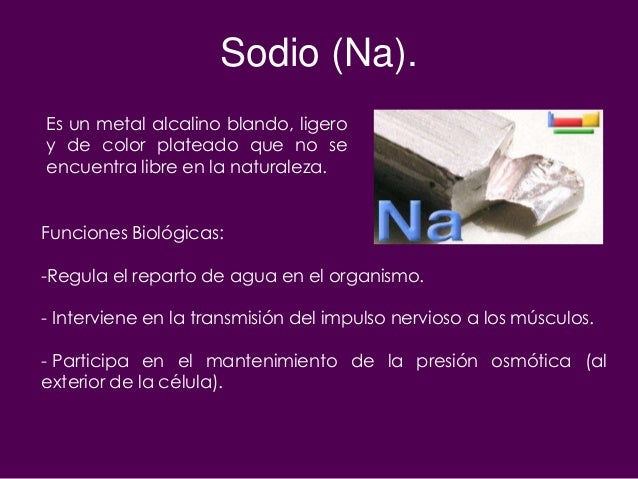 Sodio (Na).

Es un metal alcalino blando, ligero y de color plateado que no se encuentra libre en la naturaleza.

Na

Funciones Biológicas:

-Regula el reparto de agua en el organismo.

- Interviene en la transmisión del impulso nervioso a los músculos.

- Participa en el mantenimiento de la presión osmótica (al exterior de la célula).